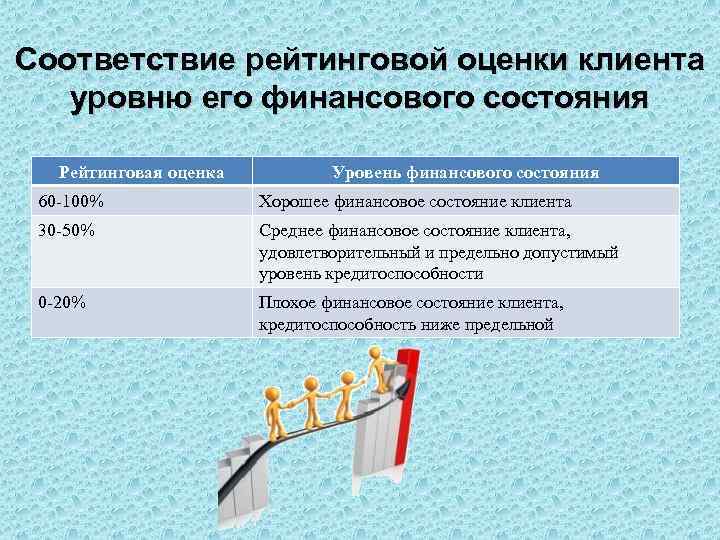 Соответствие рейтинговой оценки клиента уровню его финансового состояния

| Рейтинговая оценка | Уровень финансового состояния |
|---|---|
| 60-100% | Хорошее финансовое состояние клиента |
| 30-50% | Среднее финансовое состояние клиента, удовлетворительный и предельно допустимый уровень кредитоспособности |
| 0-20% | Плохое финансовое состояние клиента, кредитоспособность ниже предельной |